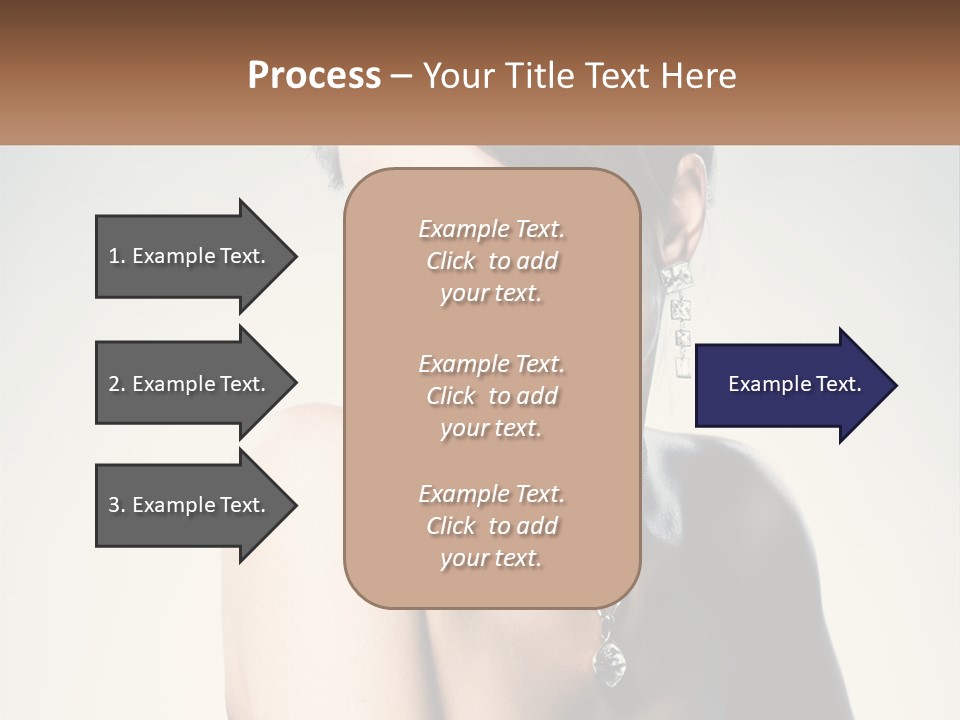 Process – Your Title Text Here

1. Example Text.

2. Example Text.

3. Example Text.

Example Text. Click to add your text.

Example Text. Click to add your text.

Example Text. Click to add your text.

Example Text.